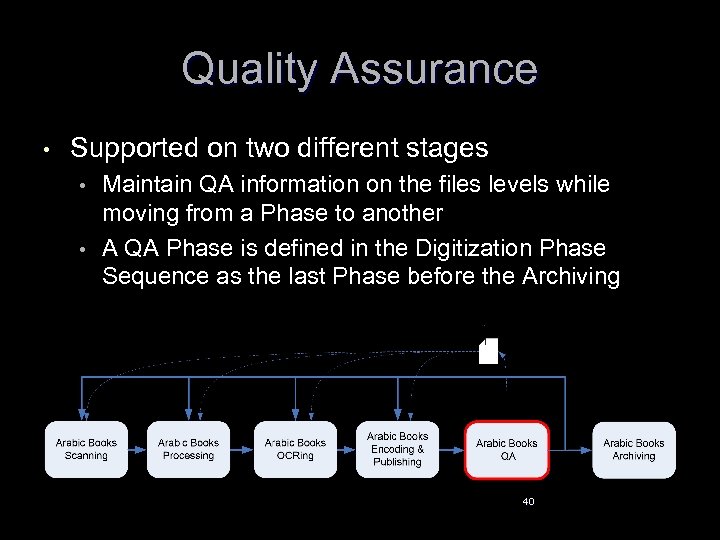 Quality Assurance

• Supported on two different stages
  • Maintain QA information on the files levels while moving from a Phase to another
  • A QA Phase is defined in the Digitization Phase Sequence as the last Phase before the Archiving

Arabic Books Scanning

Arabic Books Processing

Arabic Books OCRing

Arabic Books Encoding & Publishing

Arabic Books QA

Arabic Books Archiving

40